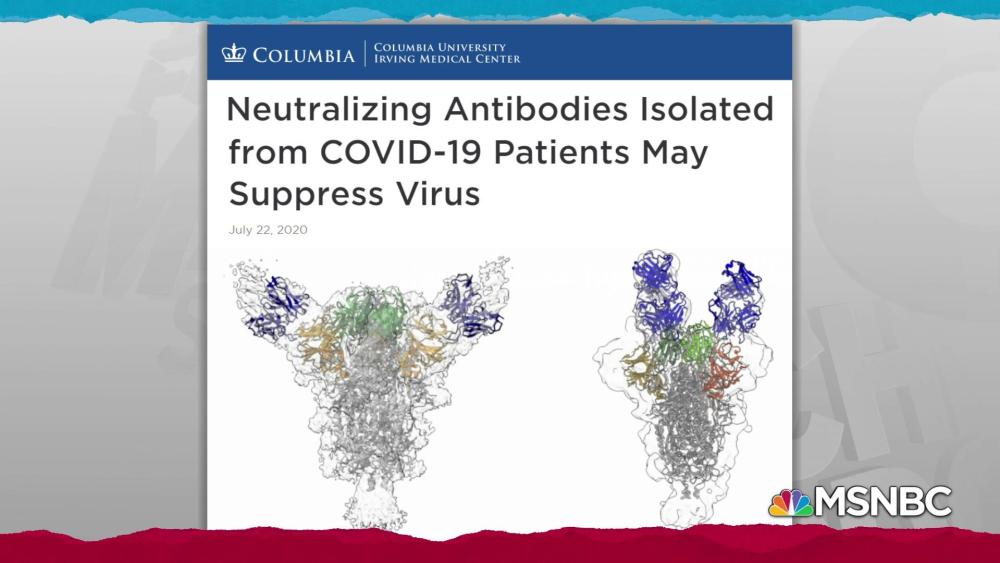 COLUMBIA | COLUMBIA UNIVERSITY IRVING MEDICAL CENTER

Neutralizing Antibodies Isolated from COVID-19 Patients May Suppress Virus

July 22, 2020

MSNBC